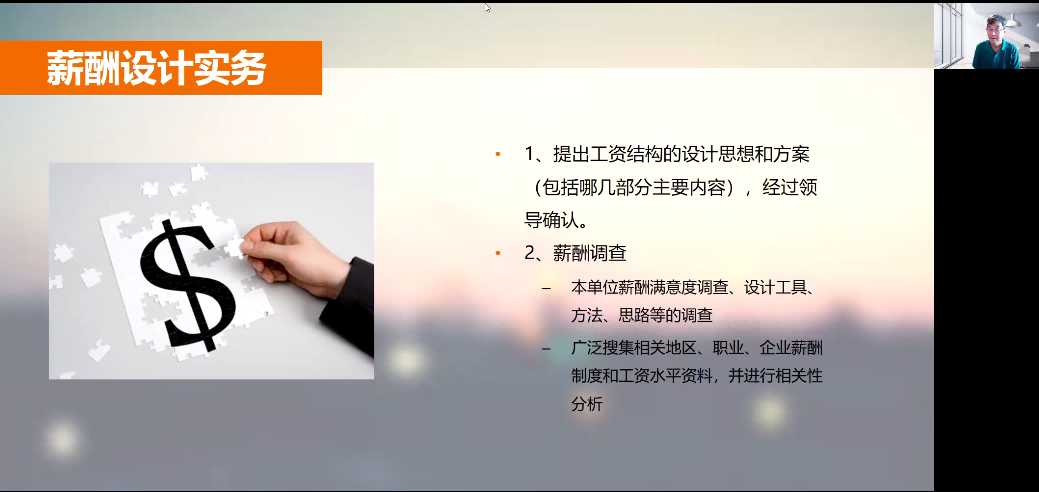 薪酬设计实务

• 1、提出工资结构的设计思想和方案（包括哪几部分主要内容），经过领导确认。

• 2、薪酬调查

– 本单位薪酬满意度调查、设计工具、方法、思路等的调查

– 广泛搜集相关地区、职业、企业薪酬制度和工资水平资料，并进行相关性分析